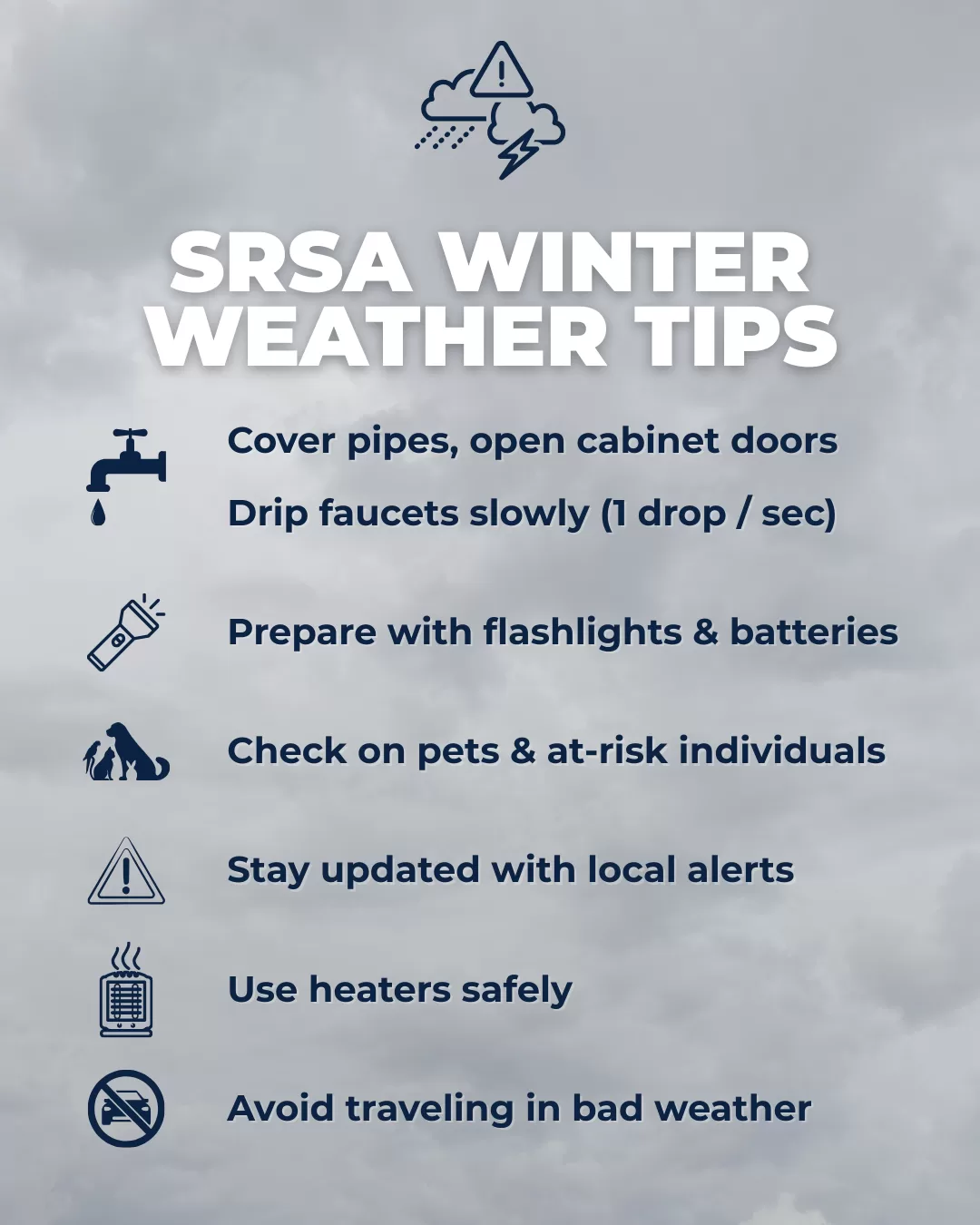 SRSA WINTER WEATHER TIPS

Cover pipes, open cabinet doors

Drip faucets slowly (1 drop / sec)

Prepare with flashlights & batteries

Check on pets & at-risk individuals

Stay updated with local alerts

Use heaters safely

Avoid traveling in bad weather